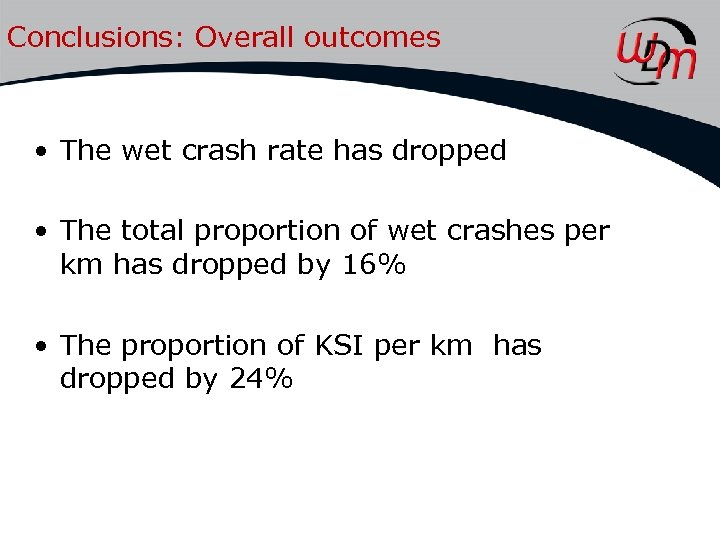 Conclusions: Overall outcomes

WDM

• The wet crash rate has dropped

• The total proportion of wet crashes per km has dropped by 16%

• The proportion of KSI per km has dropped by 24%